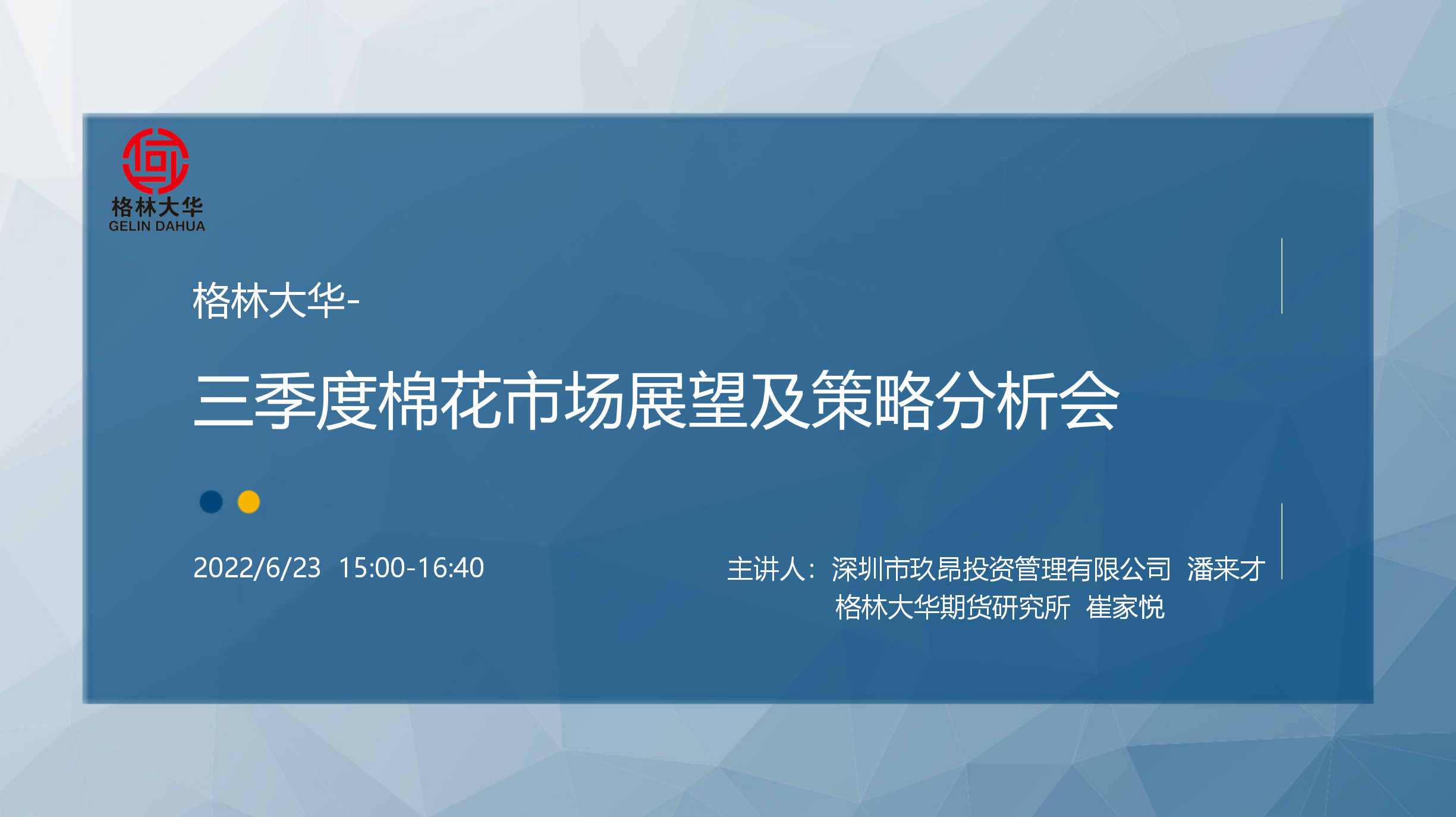 格林大华
GELIN DAHUA

格林大华-

三季度棉花市场展望及策略分析会

2022/6/23 15:00-16:40

主讲人：深圳市玖昂投资管理有限公司 潘来才
格林大华期货研究所 崔家悦